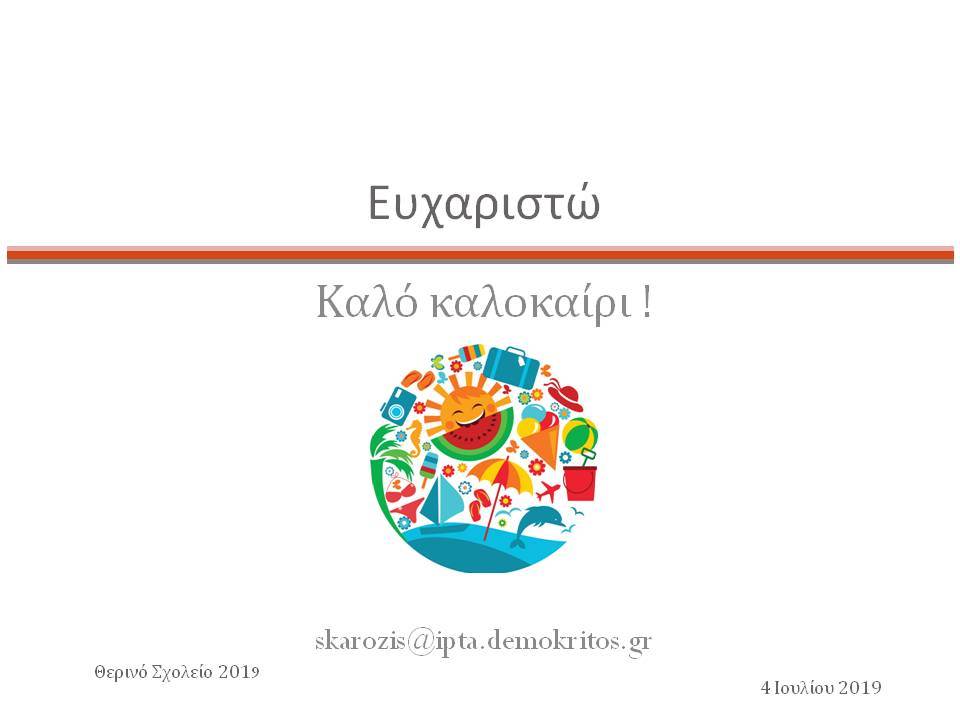 Ευχαριστώ

Καλό καλοκαίρι !

skarozis@ipta.demokritos.gr

Θερινό Σχολείο 2019

4 Ιουλίου 2019